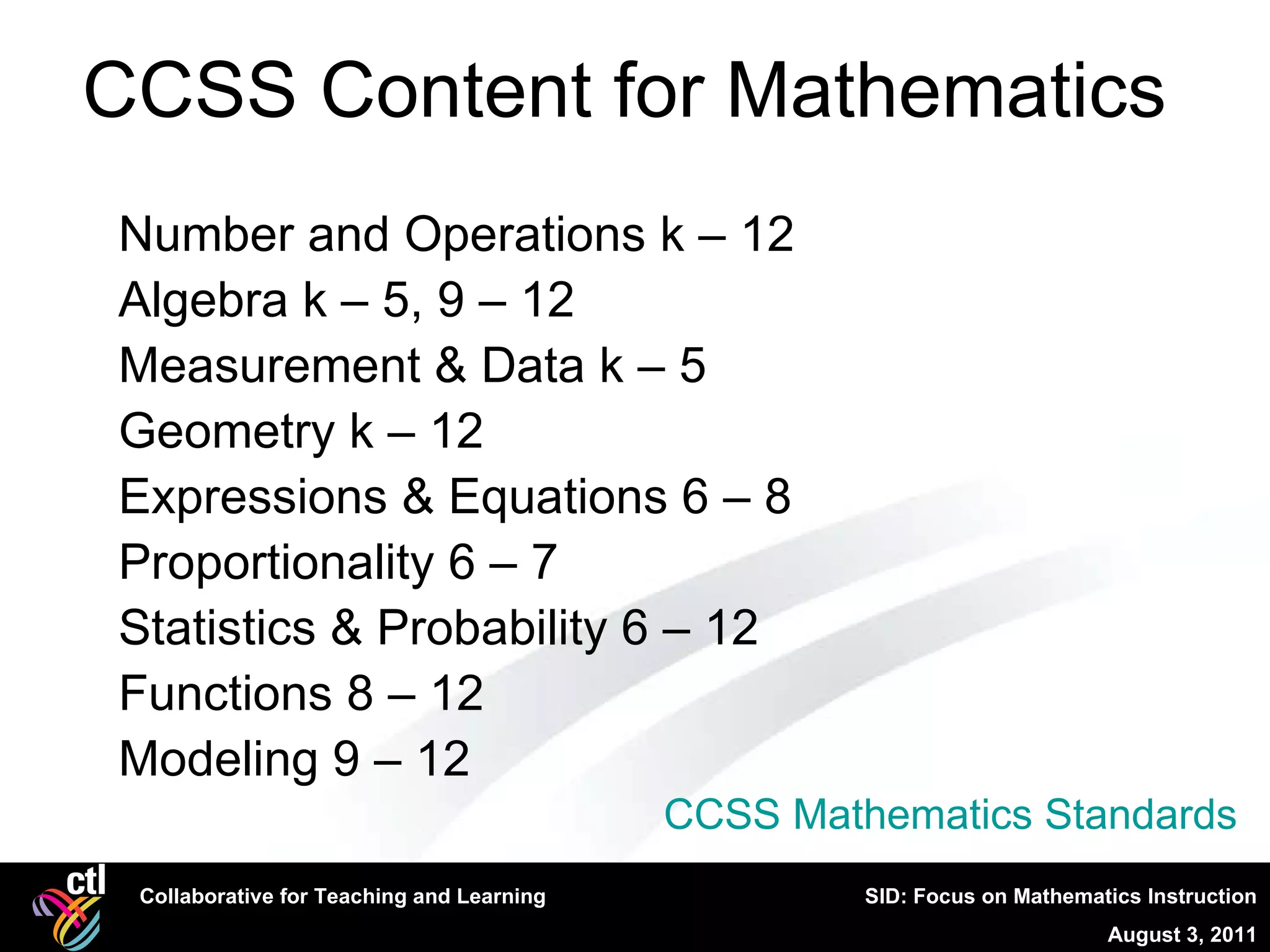 CCSS Content for Mathematics

Number and Operations k – 12
Algebra k – 5, 9 – 12
Measurement & Data k – 5
Geometry k – 12
Expressions & Equations 6 – 8
Proportionality 6 – 7
Statistics & Probability 6 – 12
Functions 8 – 12
Modeling 9 – 12

CCSS Mathematics Standards

ctl

Collaborative for Teaching and Learning

SID: Focus on Mathematics Instruction

August 3, 2011